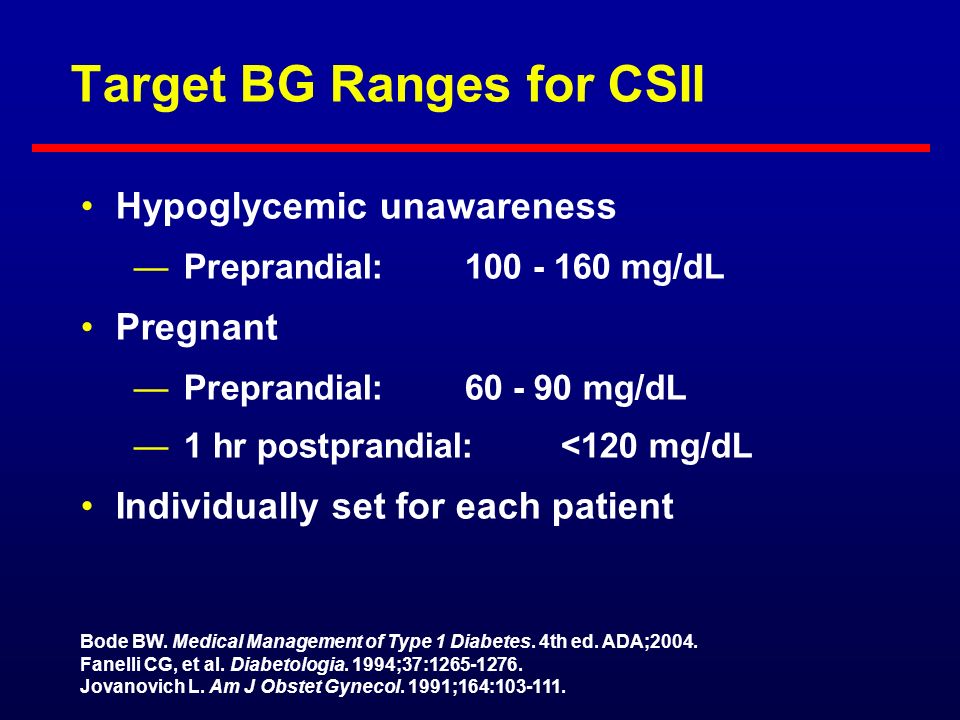 Target BG Ranges for CSII

• Hypoglycemic unawareness
— Preprandial: 100 - 160 mg/dL
• Pregnant
— Preprandial: 60 - 90 mg/dL
— 1 hr postprandial: <120 mg/dL
• Individually set for each patient

Bode BW. Medical Management of Type 1 Diabetes. 4th ed. ADA;2004.
Fanelli CG, et al. Diabetologia. 1994;37:1265-1276.
Jovanovich L. Am J Obstet Gynecol. 1991;164:103-111.